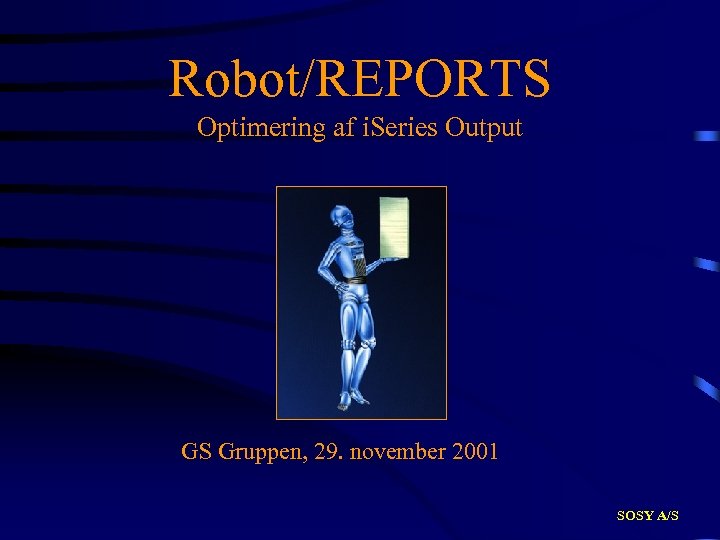 Robot/REPORTS
Optimering af iSeries Output

GS Gruppen, 29. november 2001

SOSY A/S